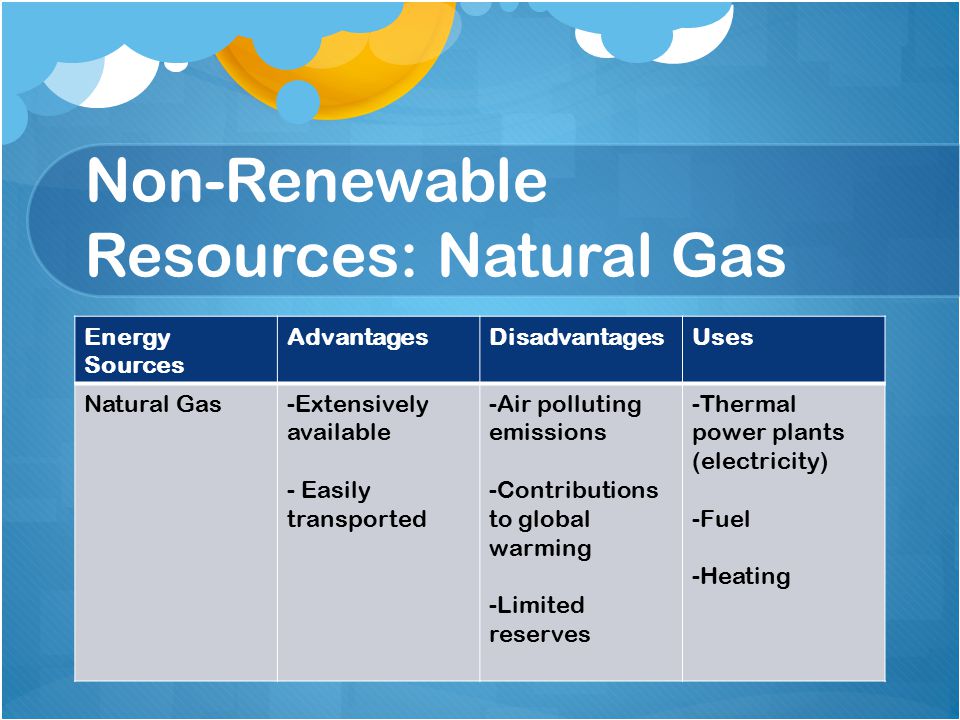 Non-Renewable Resources: Natural Gas

| Energy Sources | Advantages | Disadvantages | Uses |
|---|---|---|---|
| Natural Gas | -Extensively available<br><br>- Easily transported | -Air polluting emissions<br><br>-Contributions to global warming<br><br>-Limited reserves | -Thermal power plants (electricity)<br><br>-Fuel<br><br>-Heating |